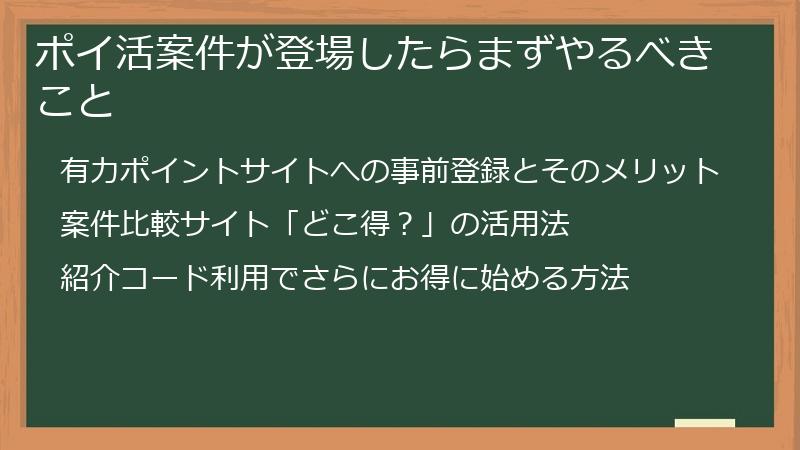 ポイ活案件が登場したらまずやるべきこと

有力ポイントサイトへの事前登録とそのメリット

案件比較サイト「どこ得？」の活用法

紹介コード利用でさらにお得に始める方法